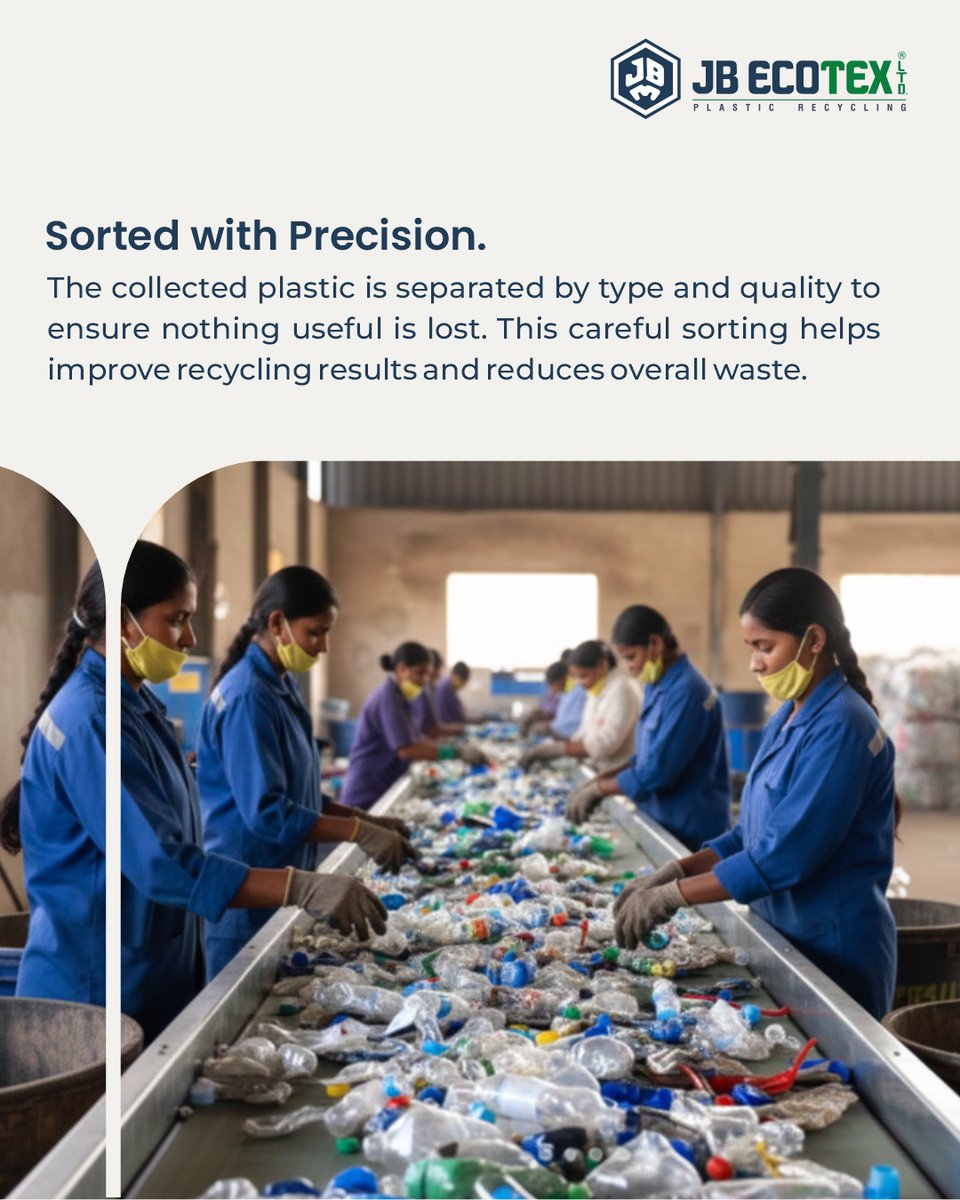 JB ECOTEX LTD.®
PLASTIC RECYCLING

Sorted with Precision.
The collected plastic is separated by type and quality to ensure nothing useful is lost. This careful sorting helps improve recycling results and reduces overall waste.